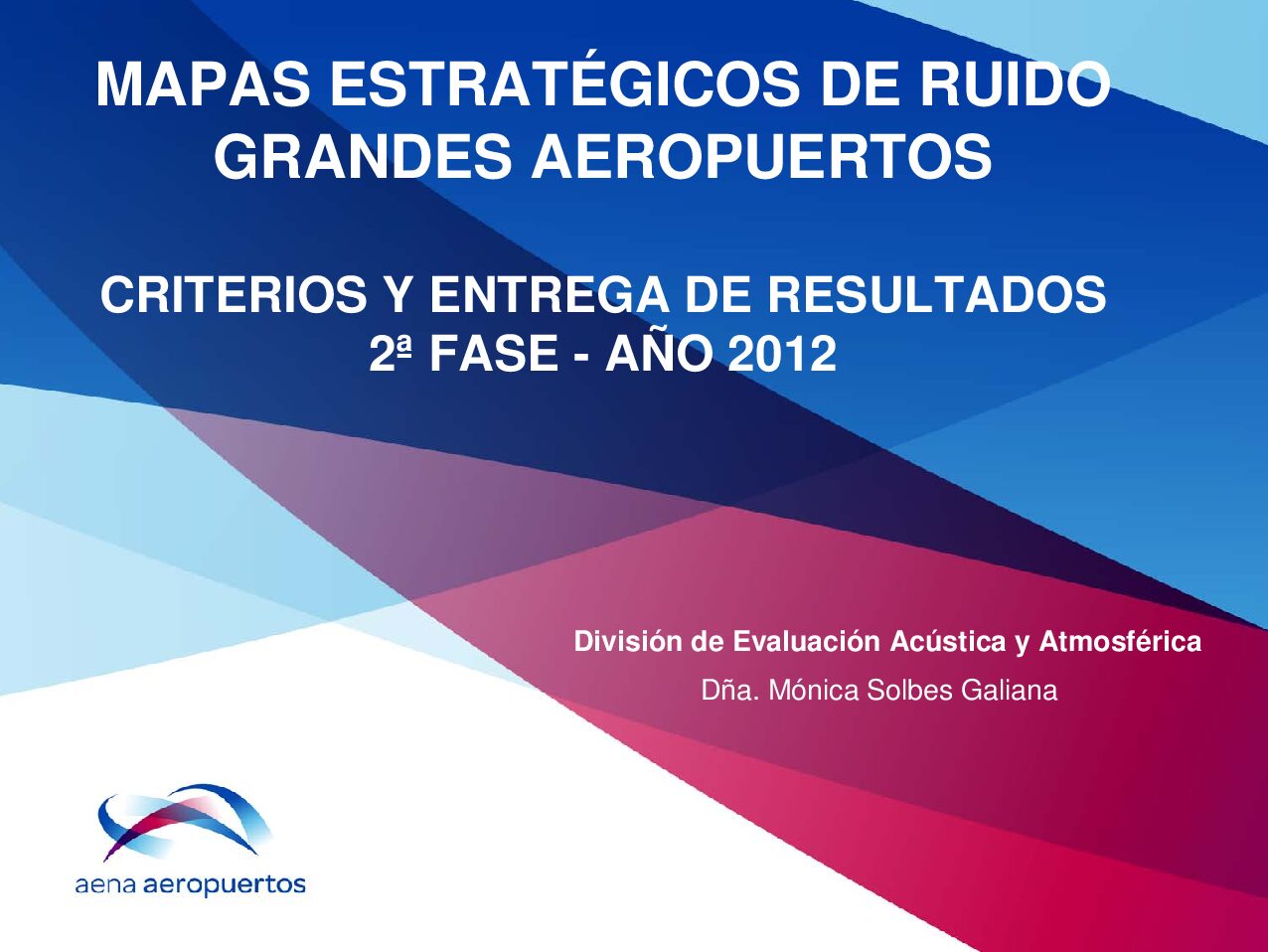 MAPAS ESTRATÉGICOS DE RUIDO
GRANDES AEROPUERTOS

CRITERIOS Y ENTREGA DE RESULTADOS
2ª FASE - AÑO 2012

División de Evaluación Acústica y Atmosférica

Dña. Mónica Solbes Galiana

aena aeropuertos